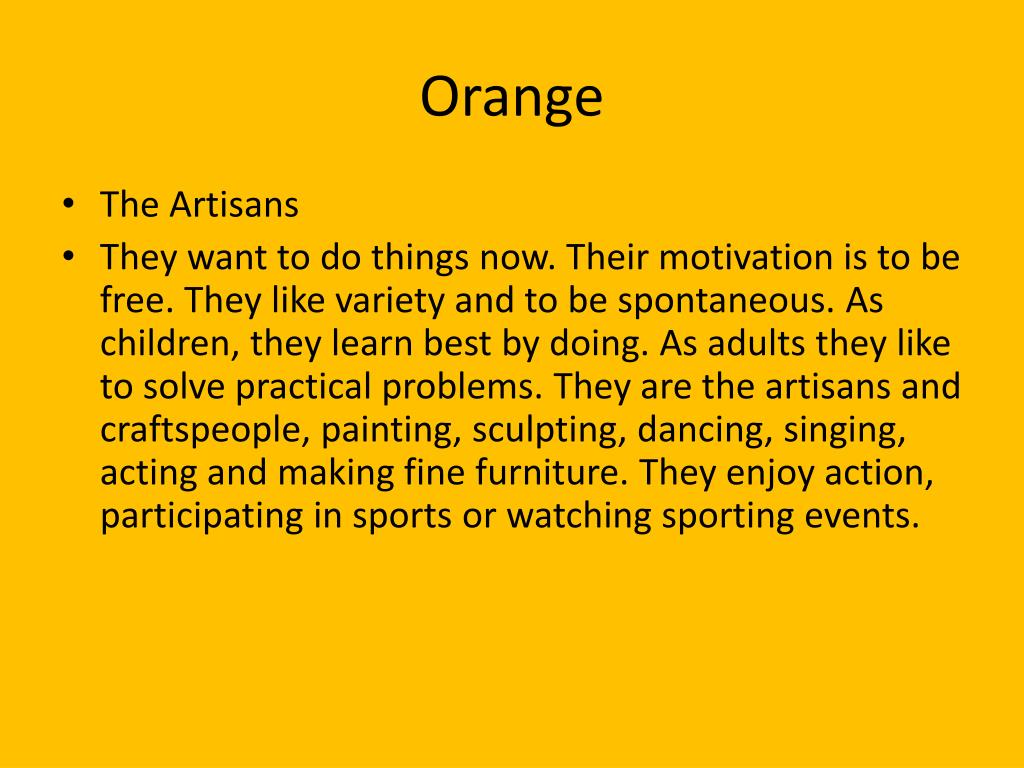 Orange

• The Artisans
• They want to do things now. Their motivation is to be free. They like variety and to be spontaneous. As children, they learn best by doing. As adults they like to solve practical problems. They are the artisans and craftspeople, painting, sculpting, dancing, singing, acting and making fine furniture. They enjoy action, participating in sports or watching sporting events.